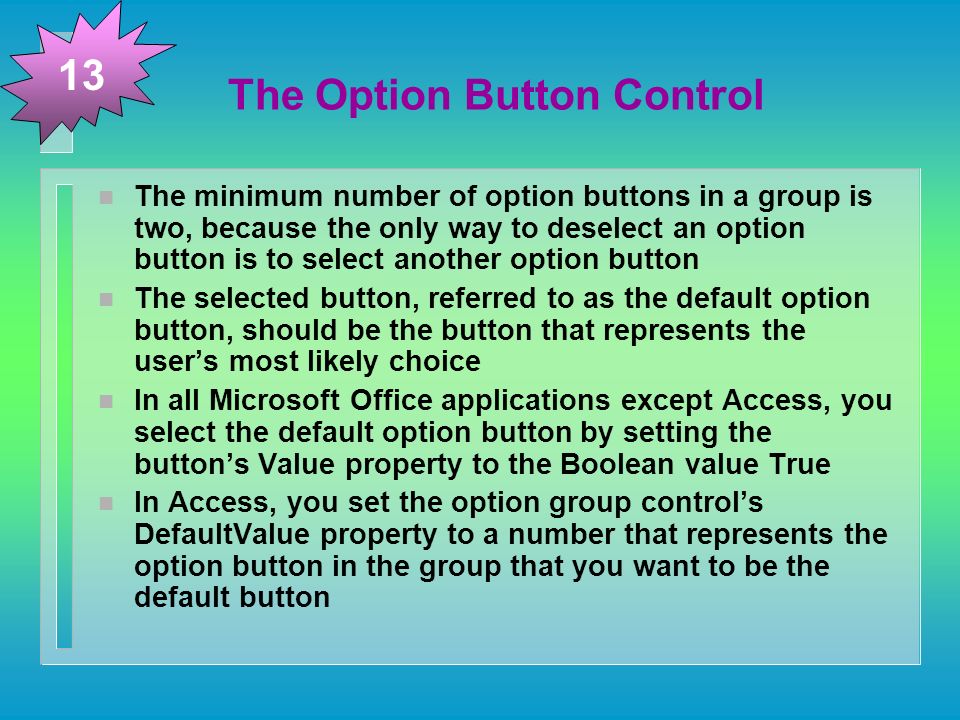 13

The Option Button Control

The minimum number of option buttons in a group is two, because the only way to deselect an option button is to select another option button

The selected button, referred to as the default option button, should be the button that represents the user’s most likely choice

In all Microsoft Office applications except Access, you select the default option button by setting the button’s Value property to the Boolean value True

In Access, you set the option group control’s DefaultValue property to a number that represents the option button in the group that you want to be the default button